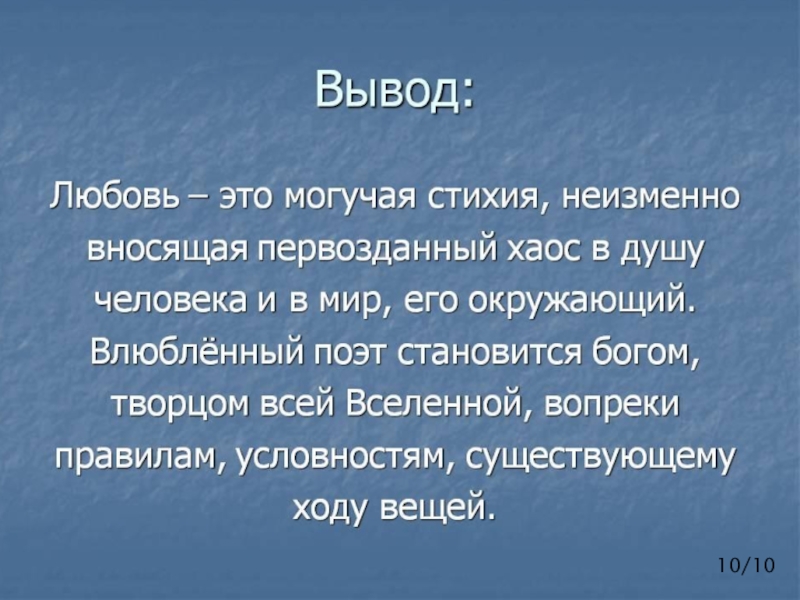 Вывод:

Любовь – это могучая стихия, неизменно вносящая первозданный хаос в душу человека и в мир, его окружающий. Влюблённый поэт становится богом, творцом всей Вселенной, вопреки правилам, условностям, существующему ходу вещей.

10/10